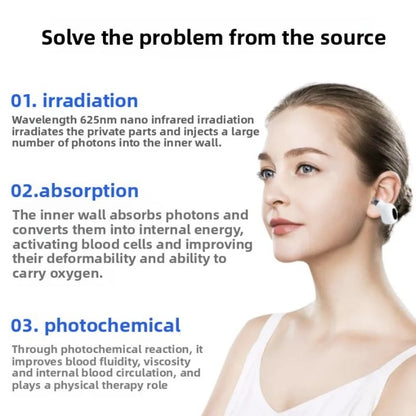 Solve the problem from the source

01. irradiation

Wavelength 625nm nano infrared irradiation irradiates the private parts and injects a large number of photons into the inner wall.

02.absorption

The inner wall absorbs photons and converts them into internal energy, activating blood cells and improving their deformability and ability to carry oxygen.

03. photochemical

Through photochemical reaction, it improves blood fluidity, viscosity and internal blood circulation, and plays a physical therapy role